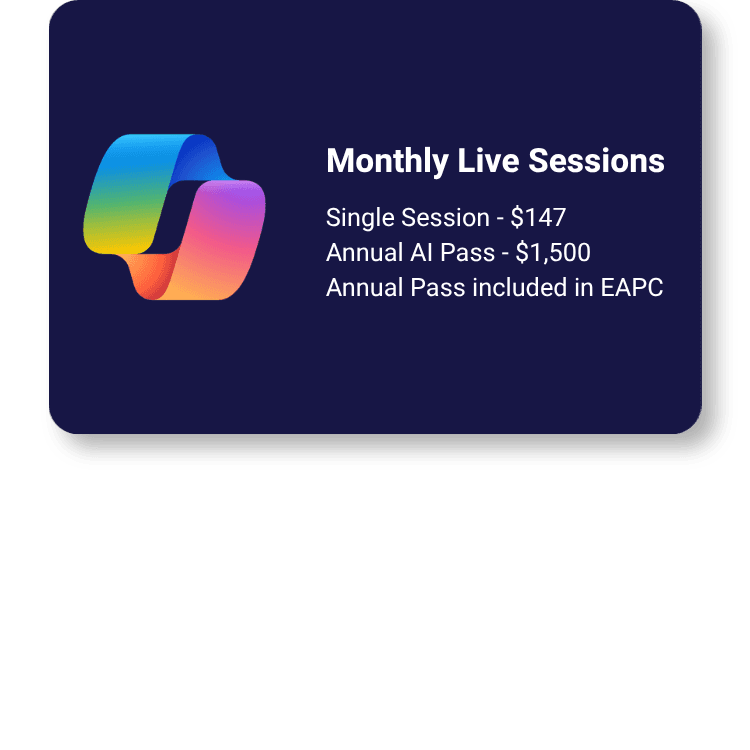 Monthly Live Sessions

Single Session - \$147
Annual AI Pass - \$1,500
Annual Pass included in EAPC